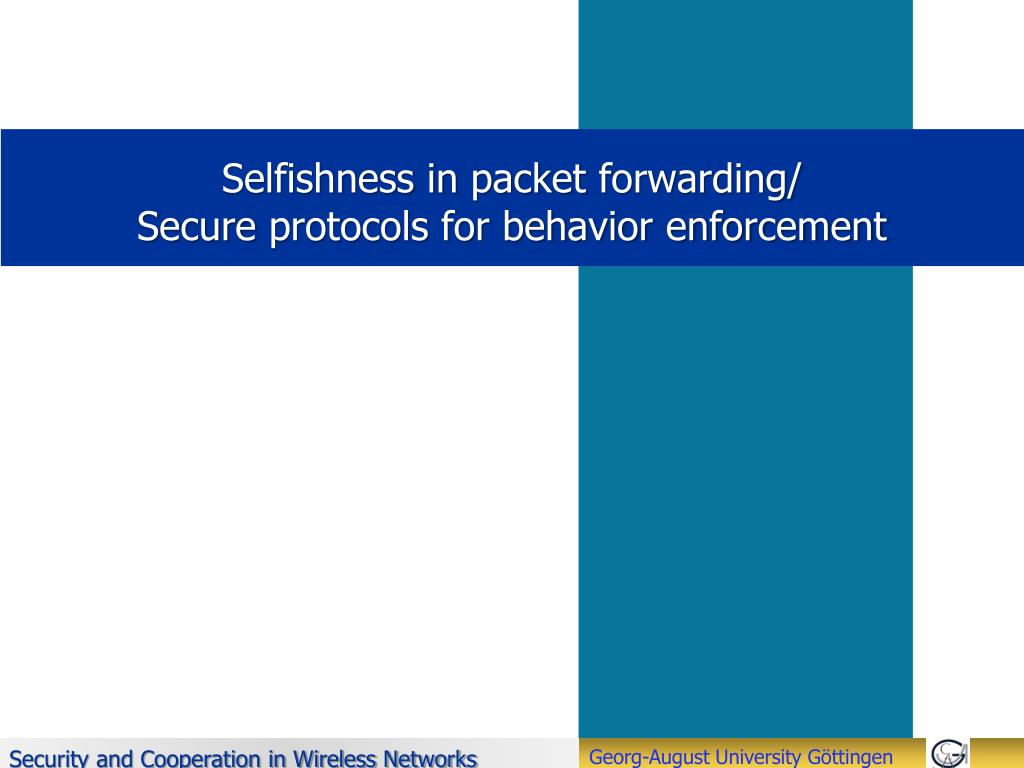 Selfishness in packet forwarding/
Secure protocols for behavior enforcement

Security and Cooperation in Wireless Networks

Georg-August University Göttingen